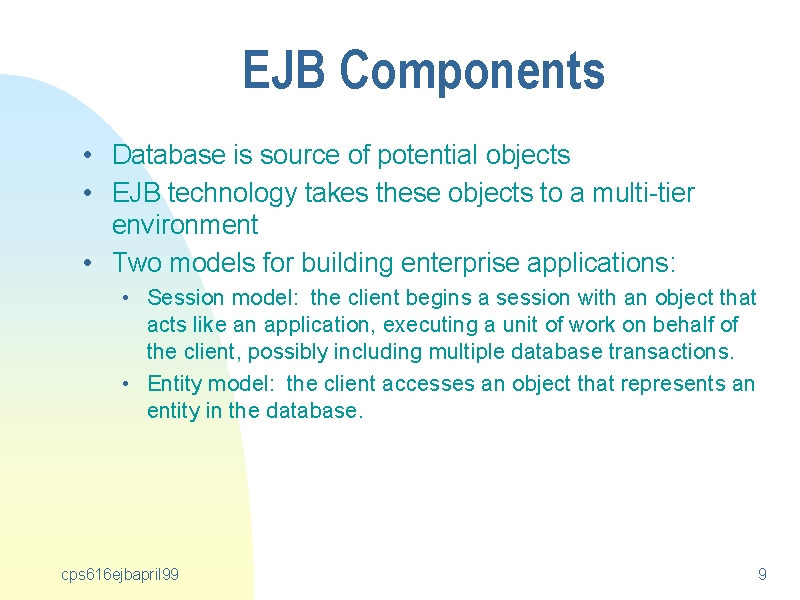 EJB Components

• Database is source of potential objects
• EJB technology takes these objects to a multi-tier environment
• Two models for building enterprise applications:
  • Session model: the client begins a session with an object that acts like an application, executing a unit of work on behalf of the client, possibly including multiple database transactions.
  • Entity model: the client accesses an object that represents an entity in the database.

cps616ejbapril99

9